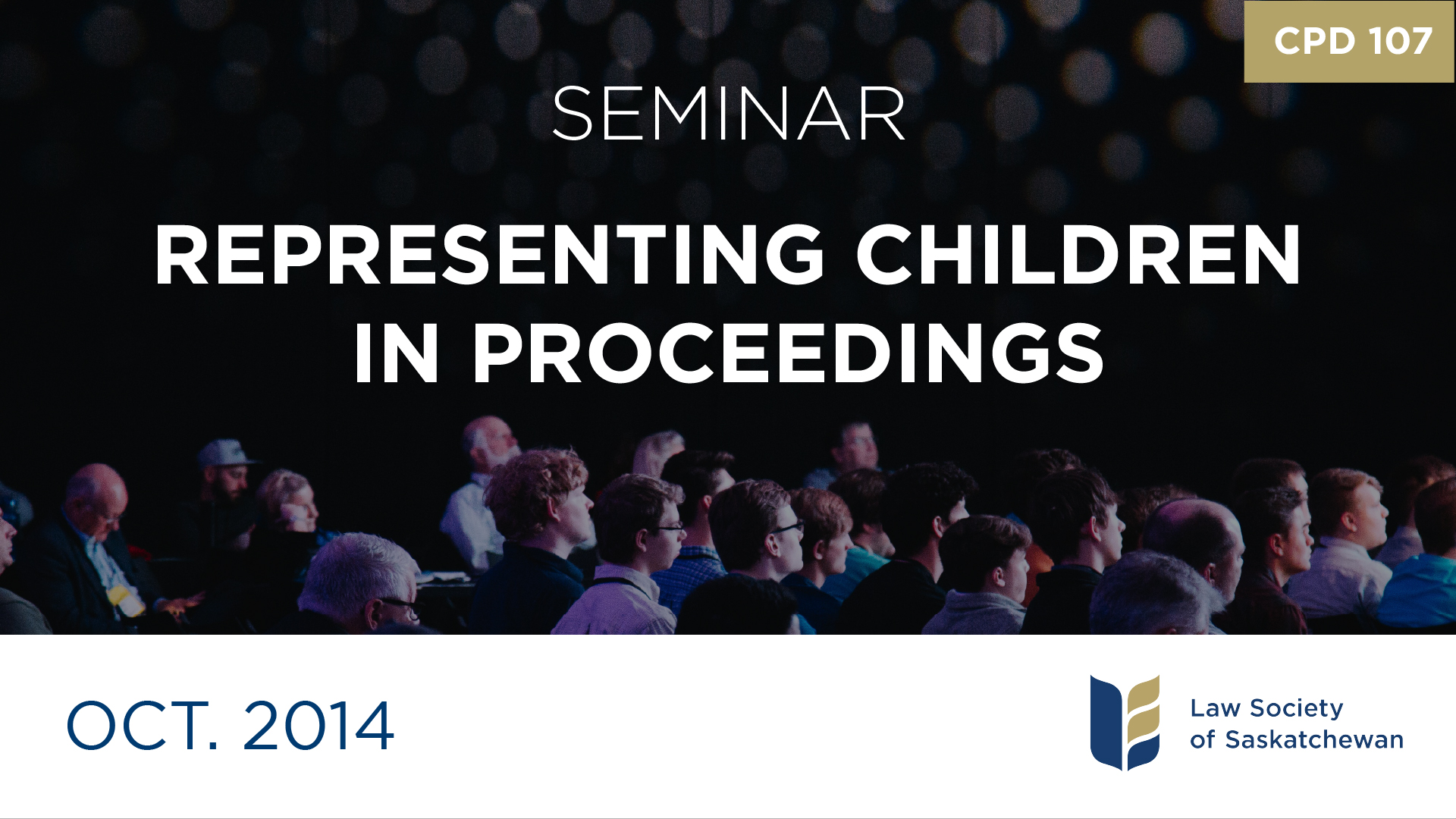 CPD 107

SEMINAR

REPRESENTING CHILDREN IN PROCEEDINGS

OCT. 2014

Law Society of Saskatchewan